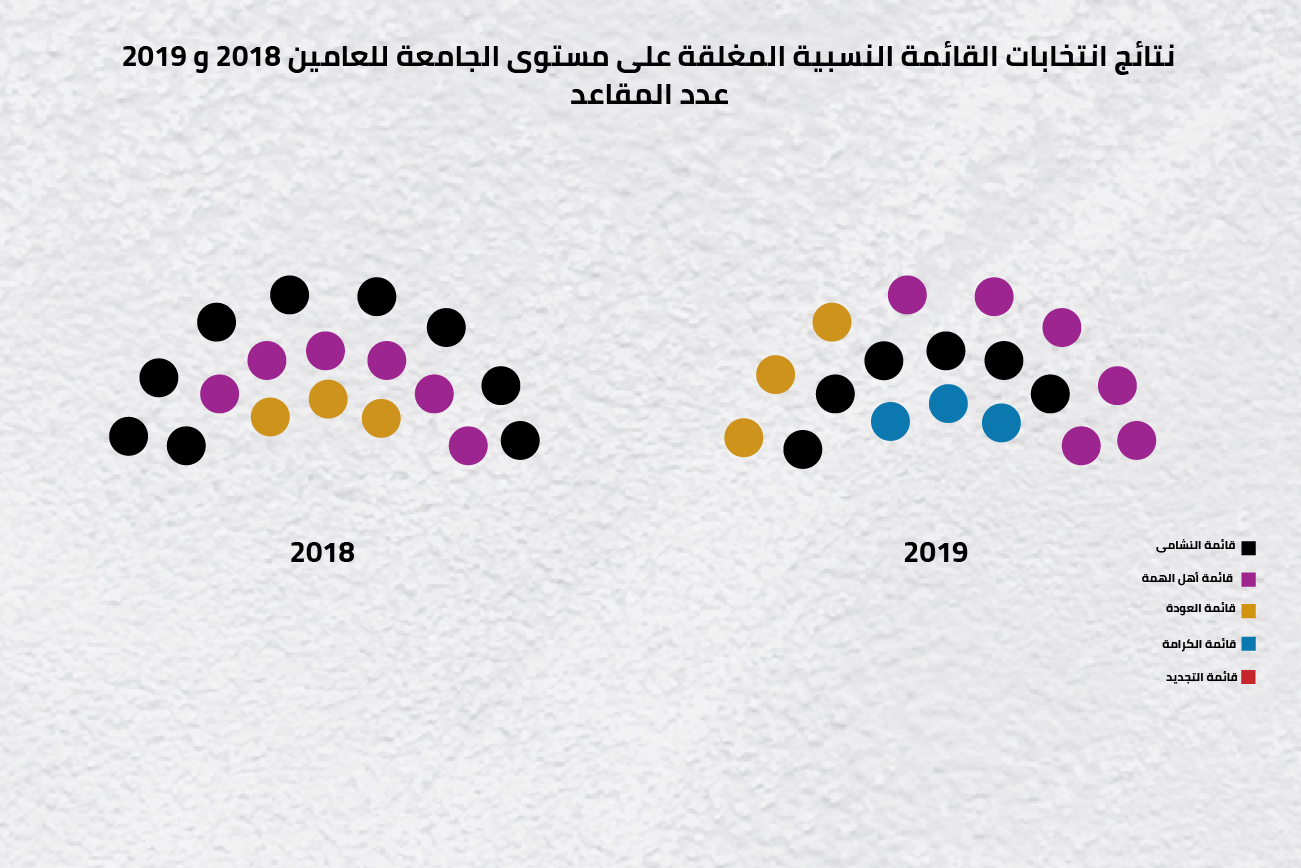 نتائج انتخابات القائمة النسبية المغلقة على مستوى الجامعة للعامين 2018 و 2019
عدد المقاعد

2018

2019

قائمة النشامى
قائمة أهل الهمة
قائمة العودة
قائمة الكرامة
قائمة التجديد